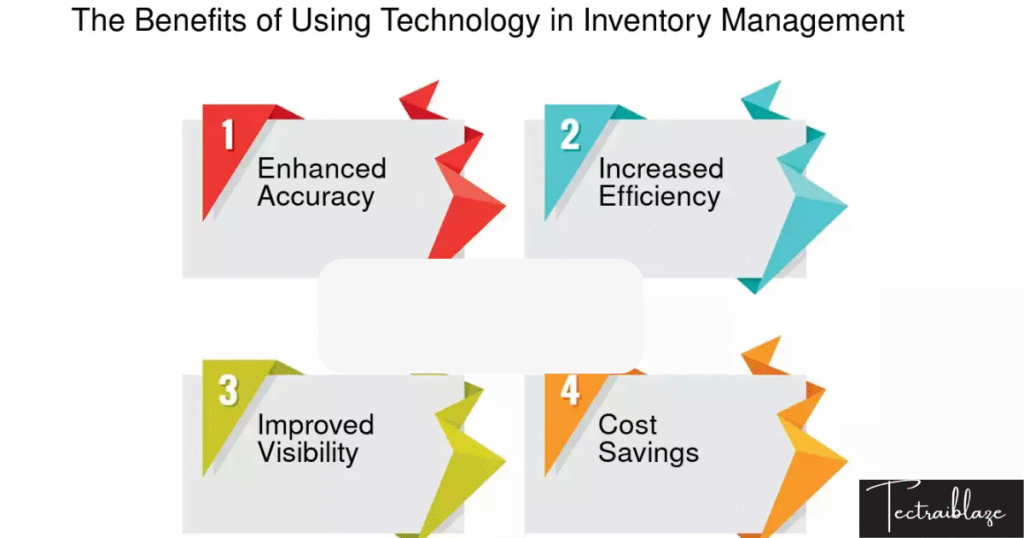 The Benefits of Using Technology in Inventory Management

1 Enhanced Accuracy

2 Increased Efficiency

3 Improved Visibility

4 Cost Savings

Tectraiblaze